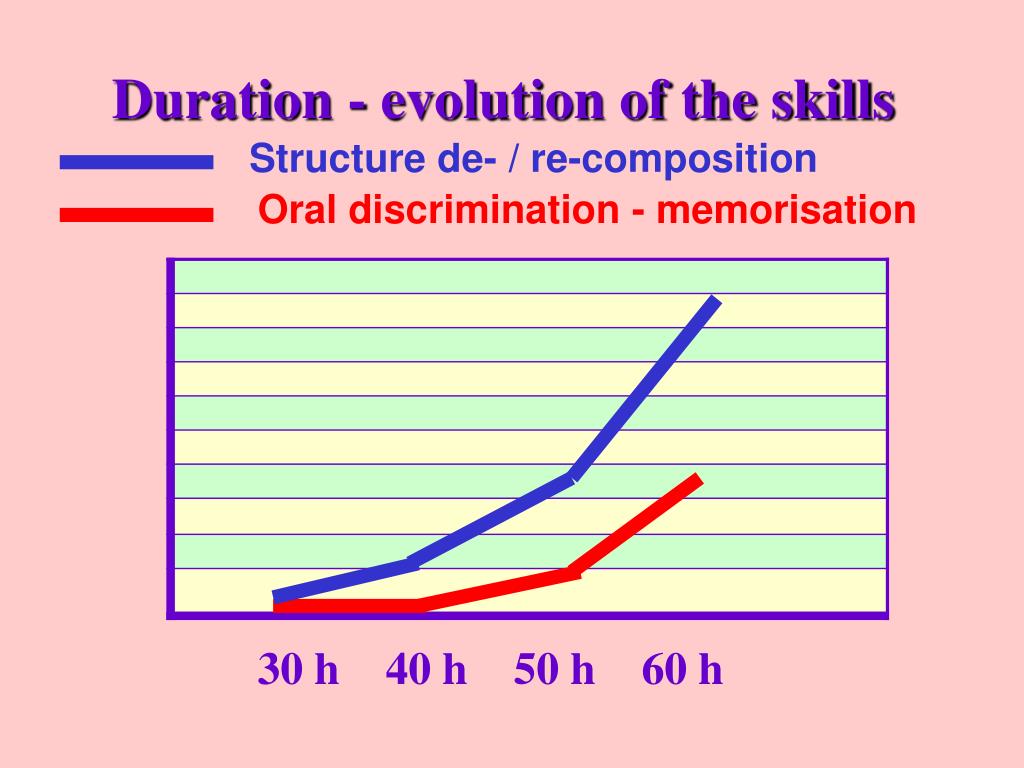 Duration - evolution of the skills

Structure de- / re-composition

Oral discrimination - memorisation

30 h 40 h 50 h 60 h